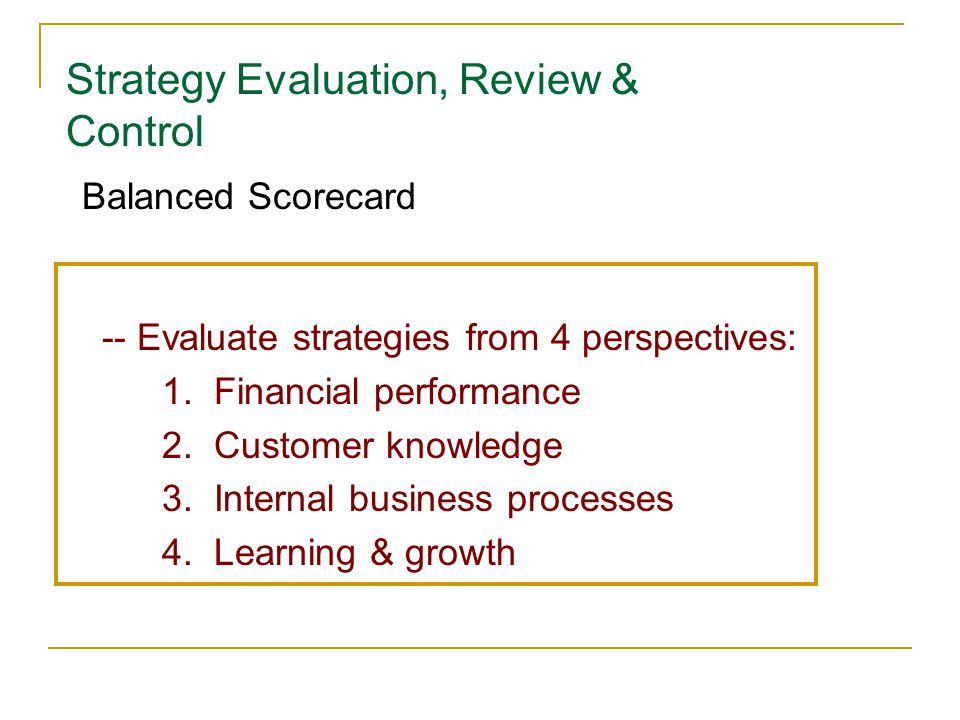 Strategy Evaluation, Review & Control

Balanced Scorecard

-- Evaluate strategies from 4 perspectives:

1. Financial performance
2. Customer knowledge
3. Internal business processes
4. Learning & growth